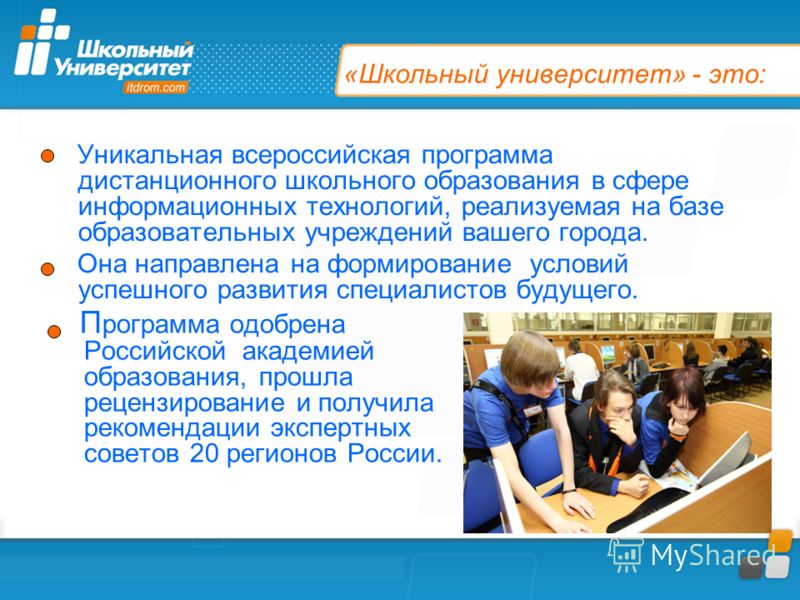 Школьный Университет
itdrom.com

«Школьный университет» - это:

Уникальная всероссийская программа дистанционного школьного образования в сфере информационных технологий, реализуемая на базе образовательных учреждений вашего города.

Она направлена на формирование условий успешного развития специалистов будущего.

Программа одобрена Российской академией образования, прошла рецензирование и получила рекомендации экспертных советов 20 регионов России.

MyShared